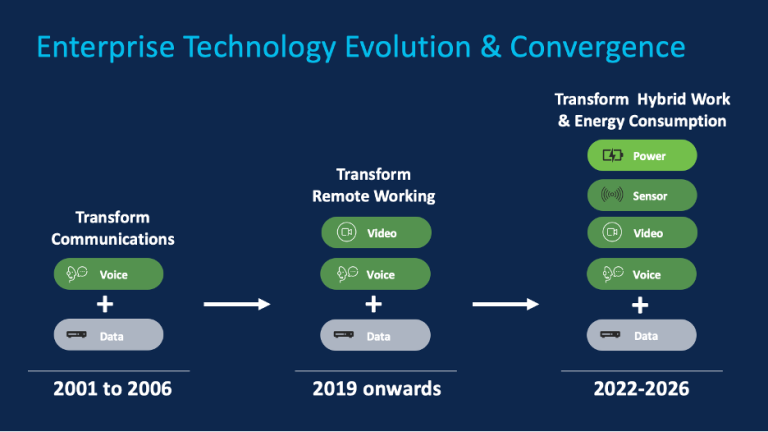 Enterprise Technology Evolution & Convergence

Transform Communications

Voice

+

Data

2001 to 2006

Transform Remote Working

Video

Voice

+

Data

2019 onwards

Transform Hybrid Work & Energy Consumption

Power

Sensor

Video

Voice

+

Data

2022-2026